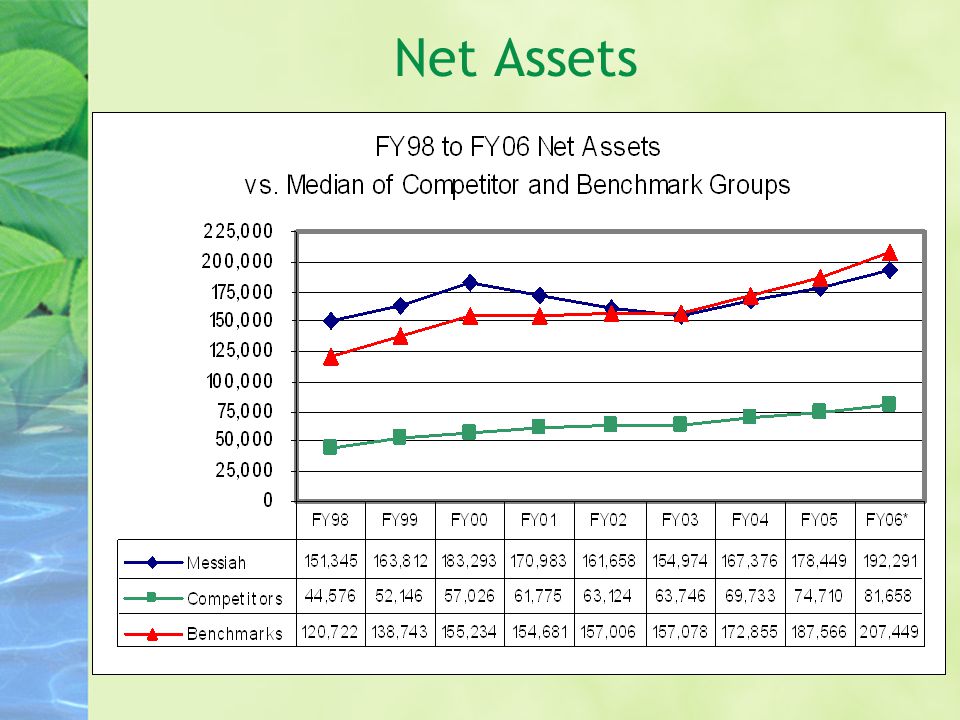 Net Assets

FY98 to FY06 Net Assets
vs. Median of Competitor and Benchmark Groups

225,000
200,000
175,000
150,000
125,000
100,000
75,000
50,000
25,000
0

| | FY98 | FY99 | FY00 | FY01 | FY02 | FY03 | FY04 | FY05 | FY06* |
|---|---|---|---|---|---|---|---|---|---|
| Messiah | 151,345 | 163,812 | 183,293 | 170,983 | 161,658 | 154,974 | 167,376 | 178,449 | 192,291 |
| Competitors | 44,576 | 52,146 | 57,026 | 61,775 | 63,124 | 63,746 | 69,733 | 74,710 | 81,658 |
| Benchmarks | 120,722 | 138,743 | 155,234 | 154,681 | 157,006 | 157,078 | 172,855 | 187,566 | 207,449 |